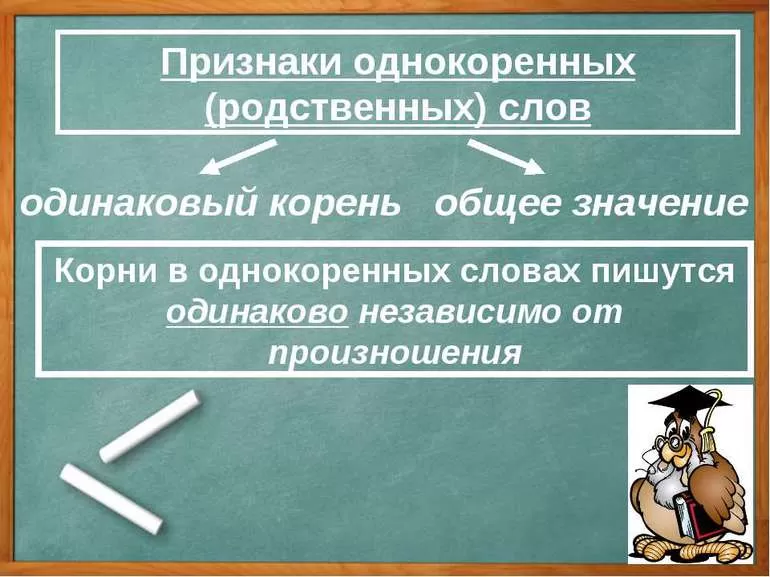 Признаки однокоренных (родственных) слов

одинаковый корень общее значение

Корни в однокоренных словах пишутся одинаково независимо от произношения